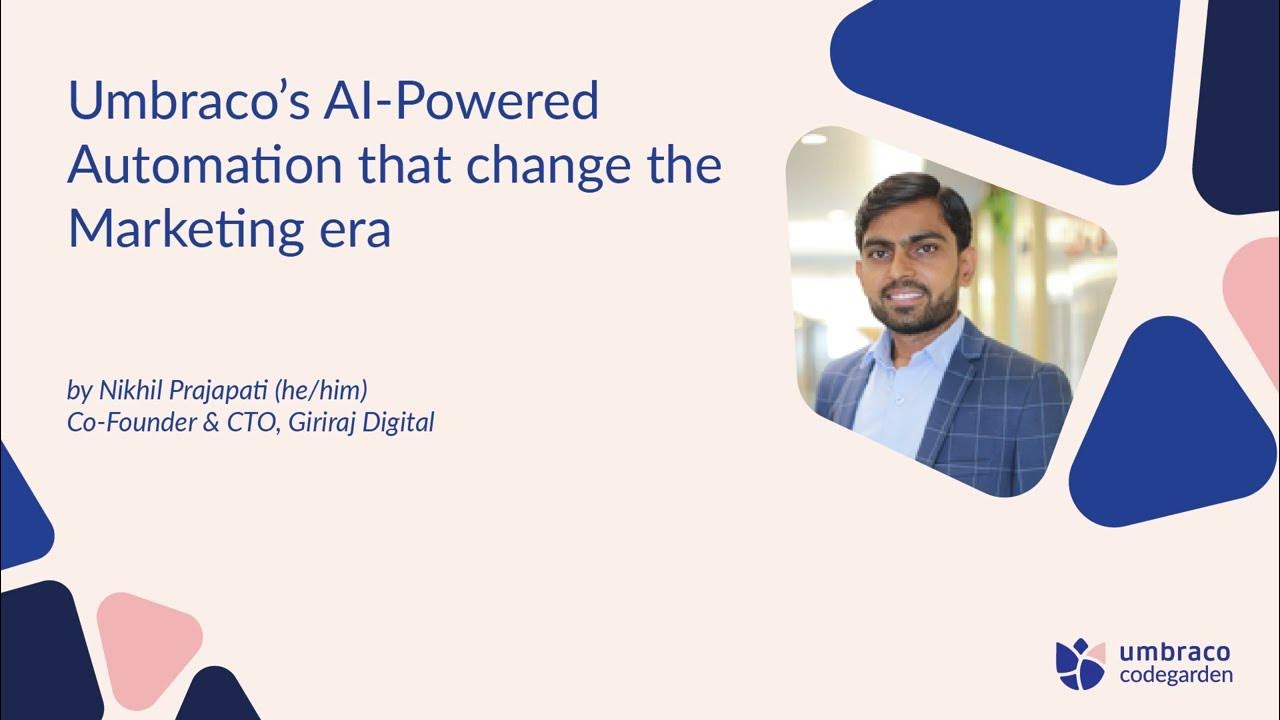 Umbraco's AI-Powered Automation that change the Marketing era

by Nikhil Prajapati (he/him)
Co-Founder & CTO, Giriraj Digital

umbraco
codegarden